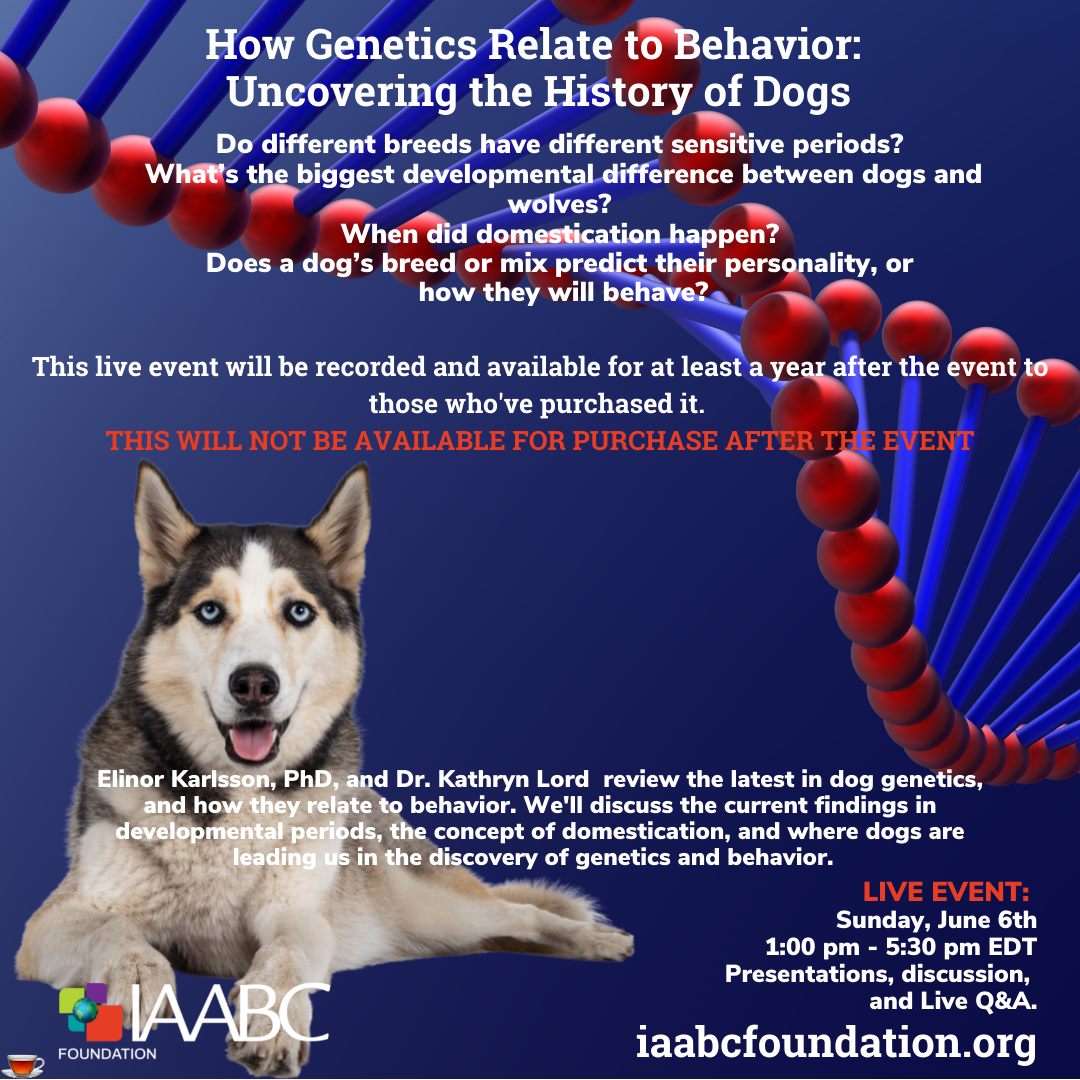 How Genetics Relate to Behavior:
Uncovering the History of Dogs

Do different breeds have different sensitive periods?
What's the biggest developmental difference between dogs and wolves?
When did domestication happen?
Does a dog's breed or mix predict their personality, or how they will behave?

This live event will be recorded and available for at least a year after the event to those who've purchased it.

THIS WILL NOT BE AVAILABLE FOR PURCHASE AFTER THE EVENT

Elinor Karlsson, PhD, and Dr. Kathryn Lord review the latest in dog genetics, and how they relate to behavior. We'll discuss the current findings in developmental periods, the concept of domestication, and where dogs are leading us in the discovery of genetics and behavior.

LIVE EVENT:
Sunday, June 6th
1:00 pm - 5:30 pm EDT
Presentations, discussion,
and Live Q&A.

IAABC
FOUNDATION

iaabcfoundation.org